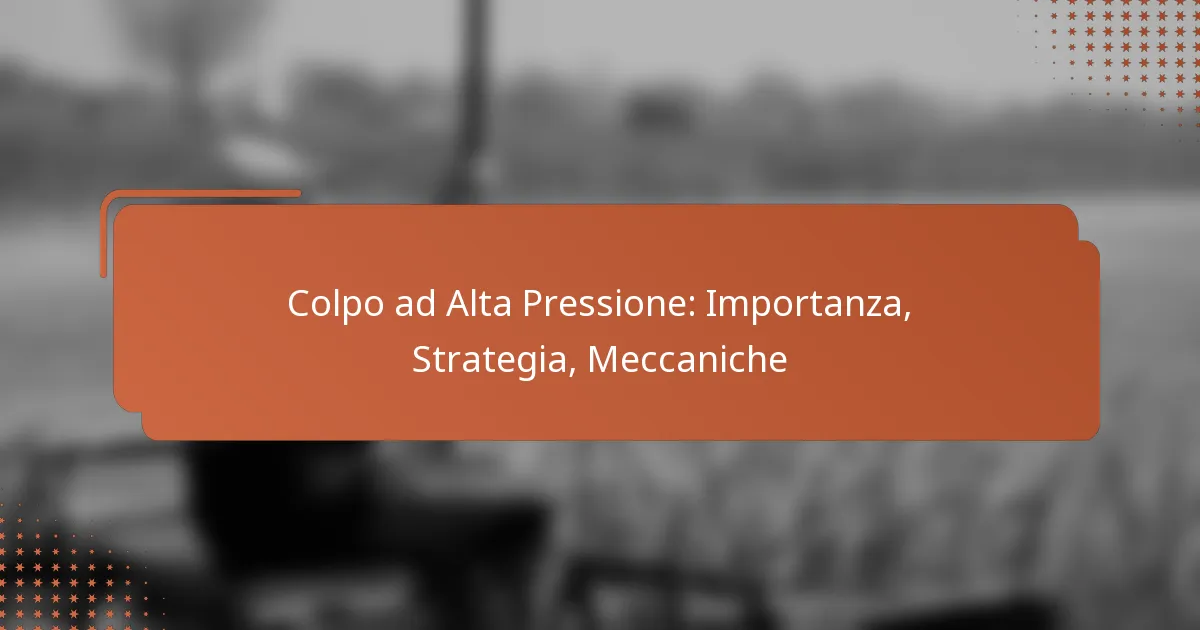 Colpo ad Alta Pressione: Importanza, Strategia, Meccaniche